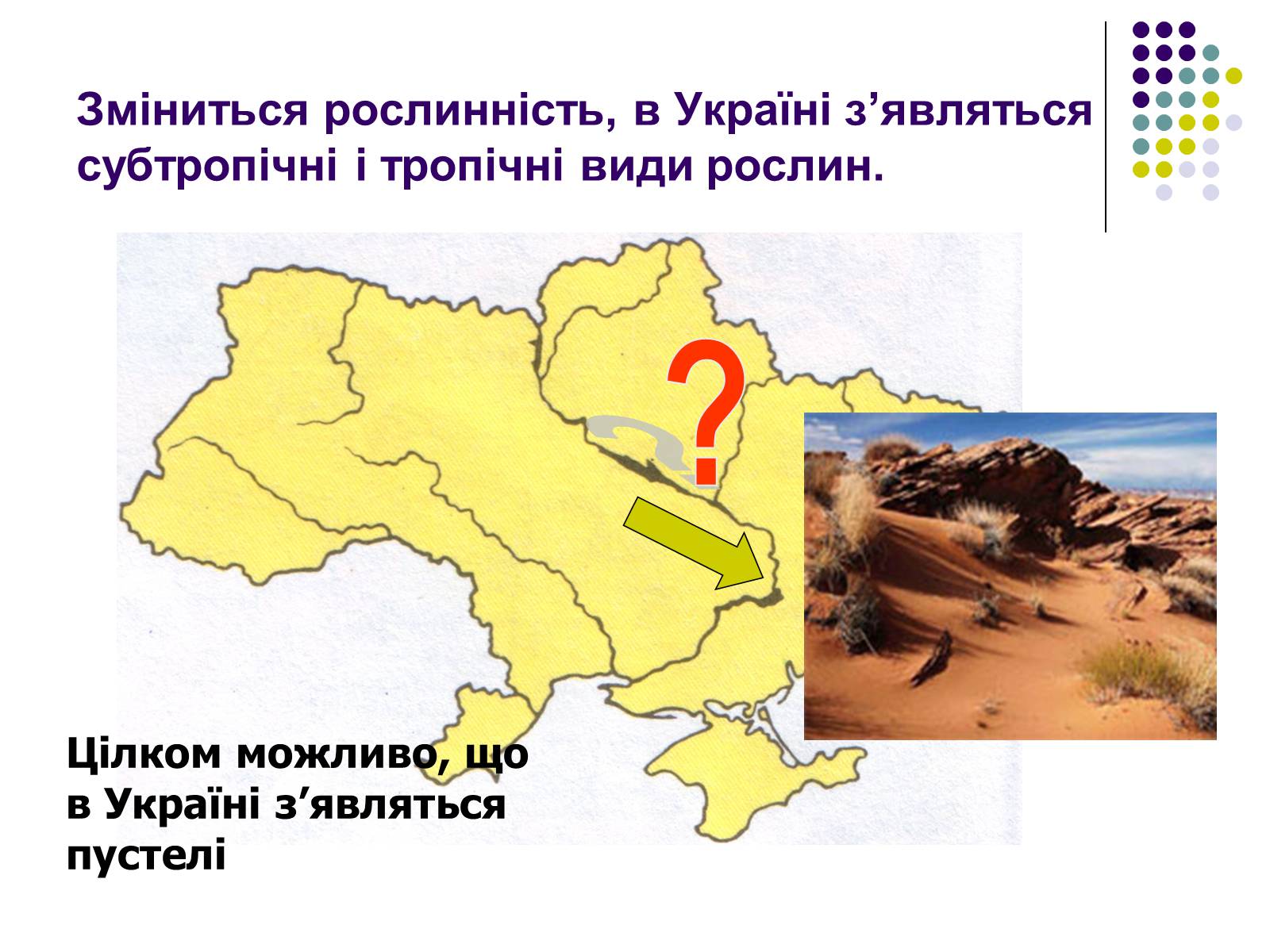 Зміниться рослинність, в Україні з’являться субтропічні і тропічні види рослин.

?

Цілком можливо, що в Україні з’являться пустелі